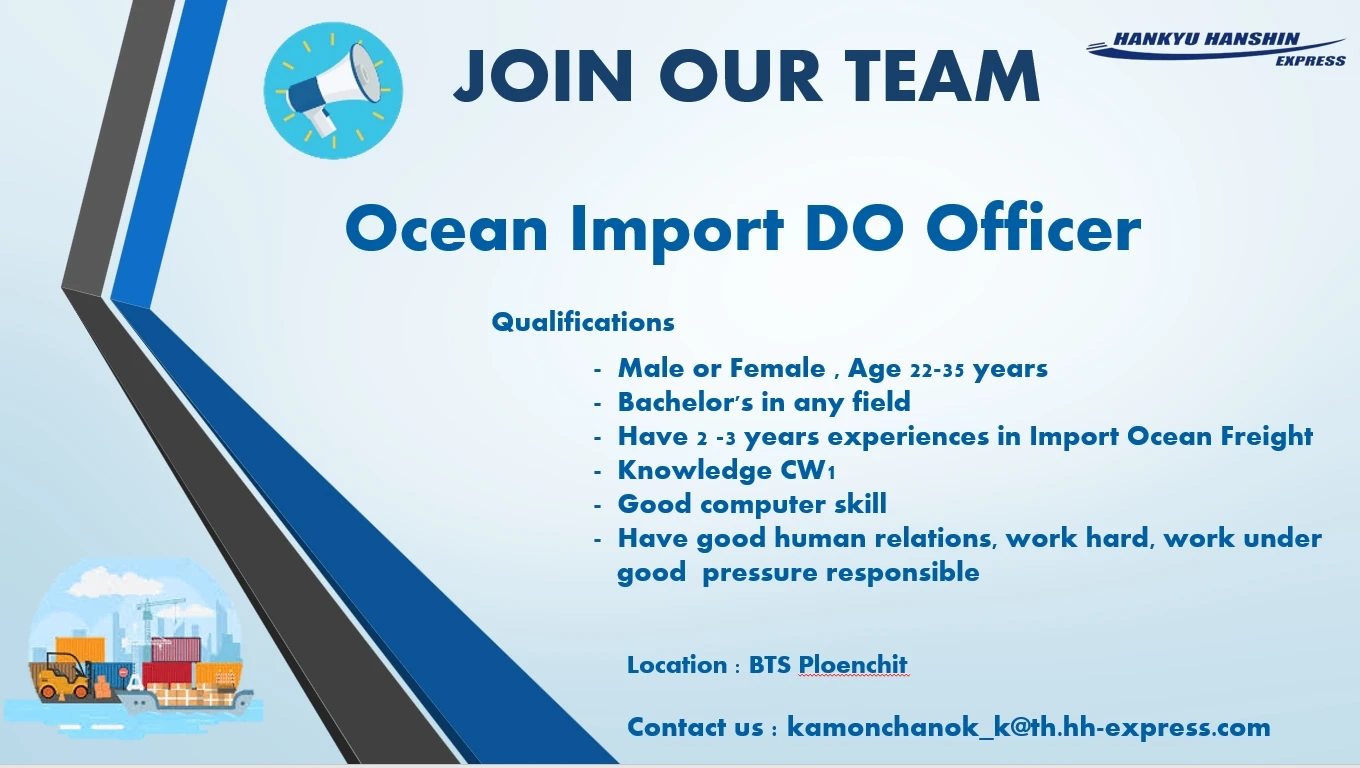 JOIN OUR TEAM

HANKYU HANSHIN EXPRESS

Ocean Import DO Officer

Qualifications

- Male or Female , Age 22-35 years
- Bachelor's in any field
- Have 2 -3 years experiences in Import Ocean Freight
- Knowledge CW1
- Good computer skill
- Have good human relations, work hard, work under good pressure responsible

Location : BTS Ploenchit

Contact us : kamonchanok_k@th.hh-express.com